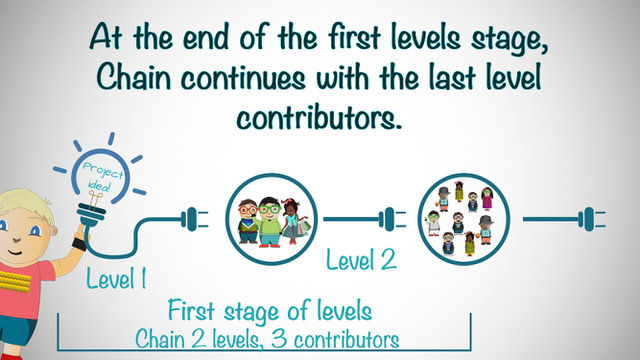 At the end of the first levels stage, Chain continues with the last level contributors.

Project idea!

Level 1

Level 2

First stage of levels
Chain 2 levels, 3 contributors